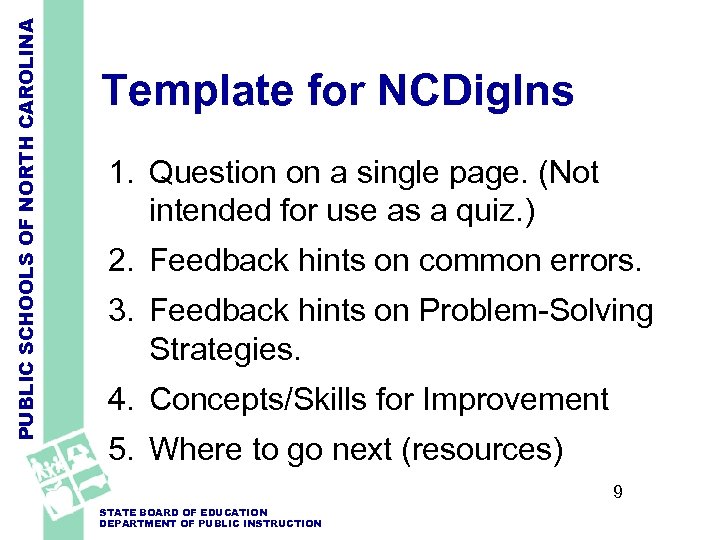 PUBLIC SCHOOLS OF NORTH CAROLINA

Template for NCDigIns

1. Question on a single page. (Not intended for use as a quiz.)
2. Feedback hints on common errors.
3. Feedback hints on Problem-Solving Strategies.
4. Concepts/Skills for Improvement
5. Where to go next (resources)

9

STATE BOARD OF EDUCATION
DEPARTMENT OF PUBLIC INSTRUCTION